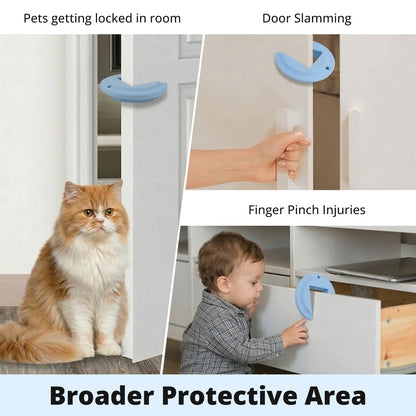 Pets getting locked in room

Door Slamming

Finger Pinch Injuries

Broader Protective Area